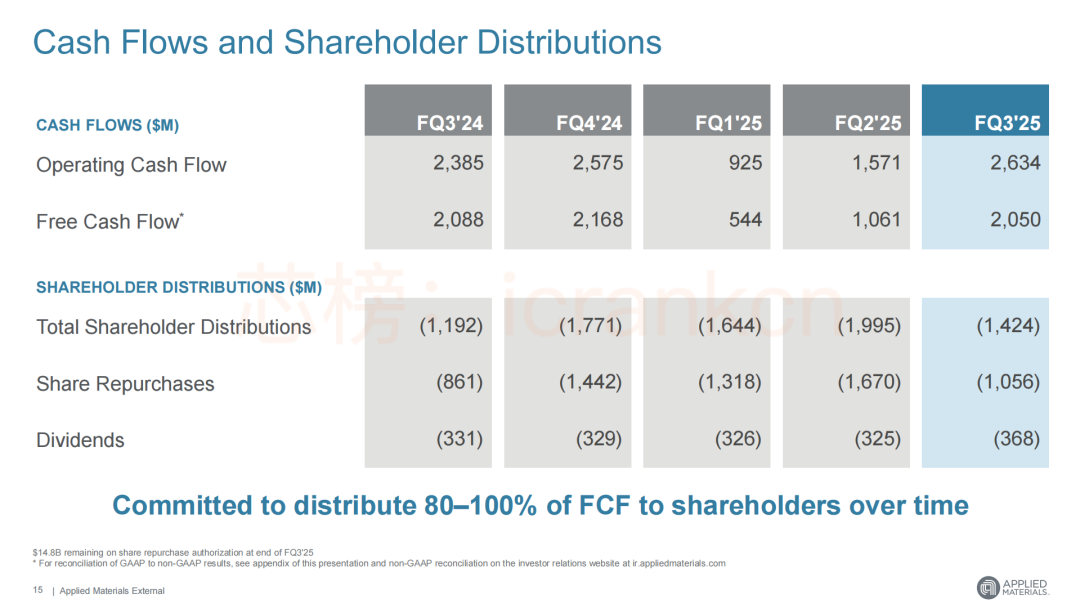 Cash Flows and Shareholder Distributions

| CASH FLOWS ($M) | FQ3'24 | FQ4'24 | FQ1'25 | FQ2'25 | FQ3'25 |
|---|---|---|---|---|---|
| Operating Cash Flow | 2,385 | 2,575 | 925 | 1,571 | 2,634 |
| Free Cash Flow* | 2,088 | 2,168 | 544 | 1,061 | 2,050 |
| SHAREHOLDER DISTRIBUTIONS ($M) | | | | | |
| Total Shareholder Distributions | (1,192) | (1,771) | (1,644) | (1,995) | (1,424) |
| Share Repurchases | (861) | (1,442) | (1,318) | (1,670) | (1,056) |
| Dividends | (331) | (329) | (326) | (325) | (368) |

芯榜：icrankcn

Committed to distribute 80–100% of FCF to shareholders over time

$14.8B remaining on share repurchase authorization at end of FQ3'25
* For reconciliation of GAAP to non-GAAP results, see appendix of this presentation and non-GAAP reconciliation on the investor relations website at ir.appliedmaterials.com

15 | Applied Materials External

APPLIED MATERIALS.